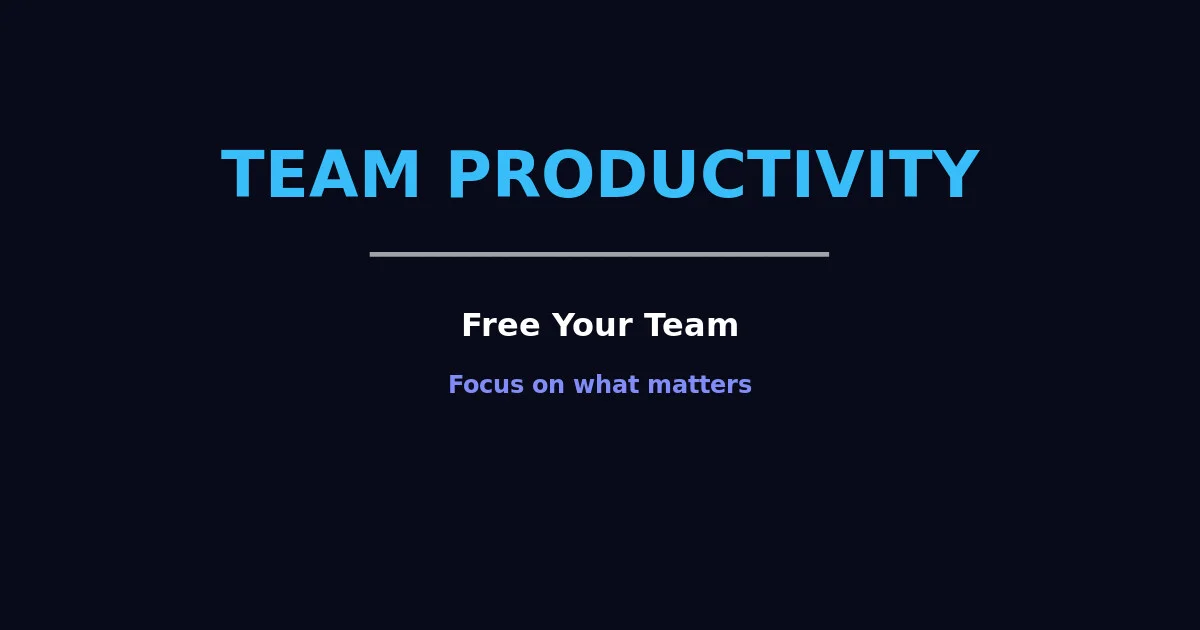 TEAM PRODUCTIVITY

Free Your Team

Focus on what matters